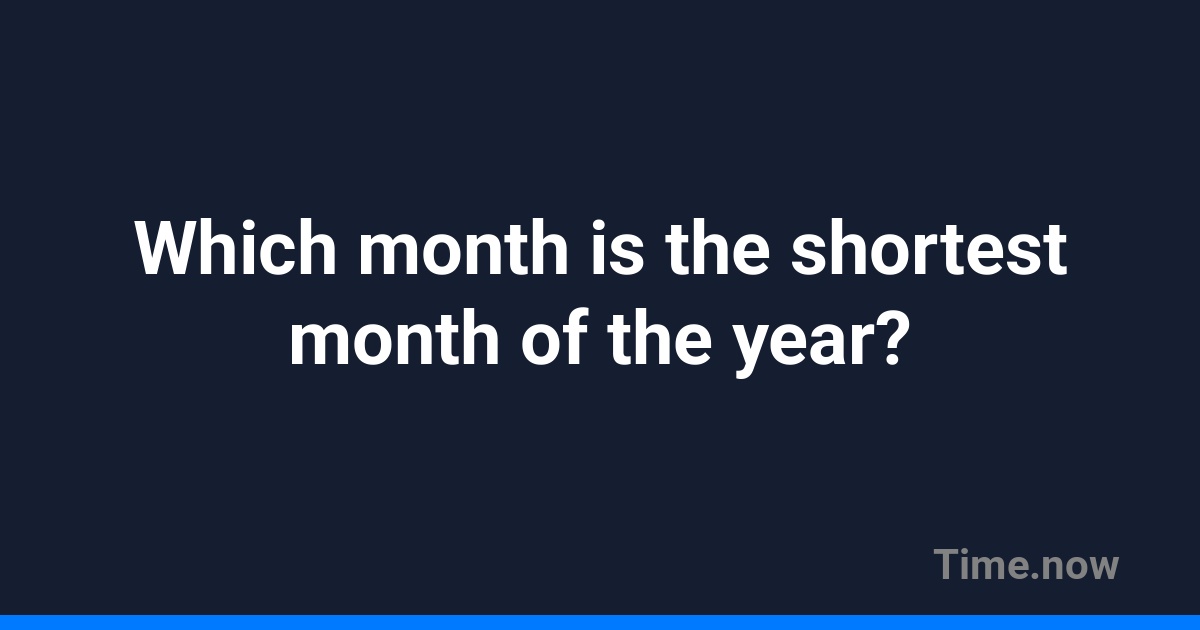 Which month is the shortest month of the year?

Time.now